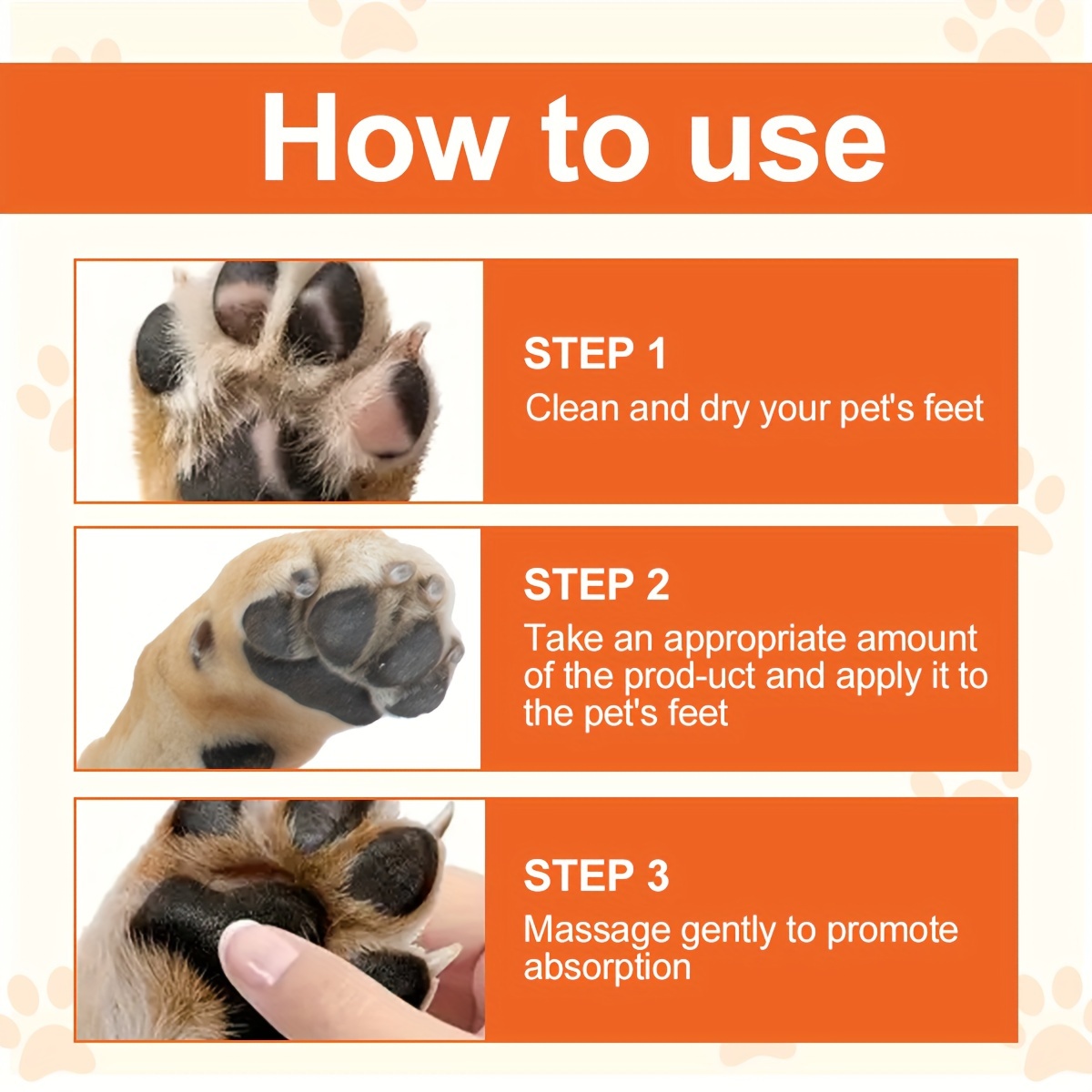 How to use

STEP 1
Clean and dry your pet's feet

STEP 2
Take an appropriate amount of the prod-uct and apply it to the pet's feet

STEP 3
Massage gently to promote absorption